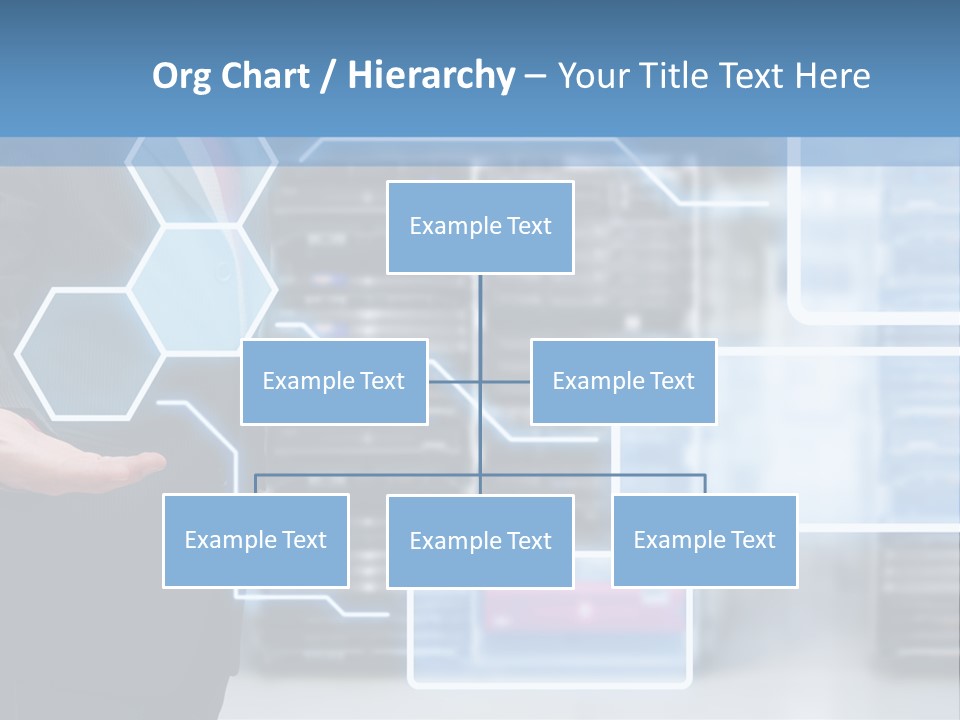 Org Chart / Hierarchy – Your Title Text Here

Example Text

Example Text

Example Text

Example Text

Example Text

Example Text